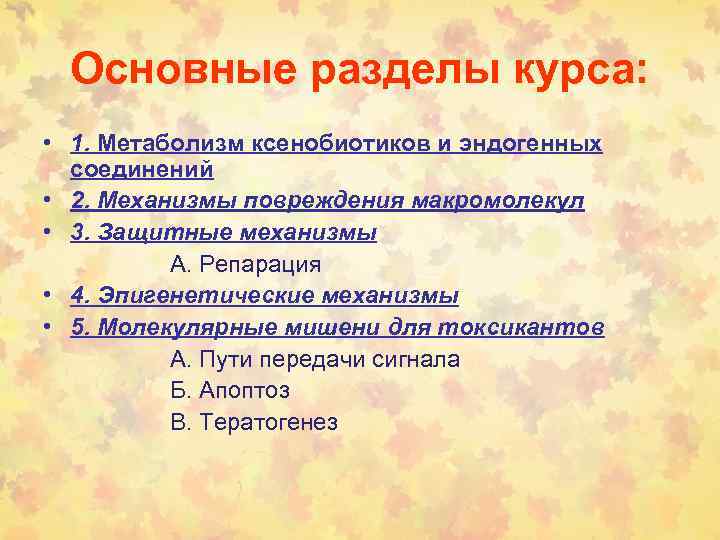 Основные разделы курса:

• 1. Метаболизм ксенобиотиков и эндогенных соединений
• 2. Механизмы повреждения макромолекул
• 3. Защитные механизмы
А. Репарация
• 4. Эпигенетические механизмы
• 5. Молекулярные мишени для токсикантов
А. Пути передачи сигнала
Б. Апоптоз
В. Тератогенез